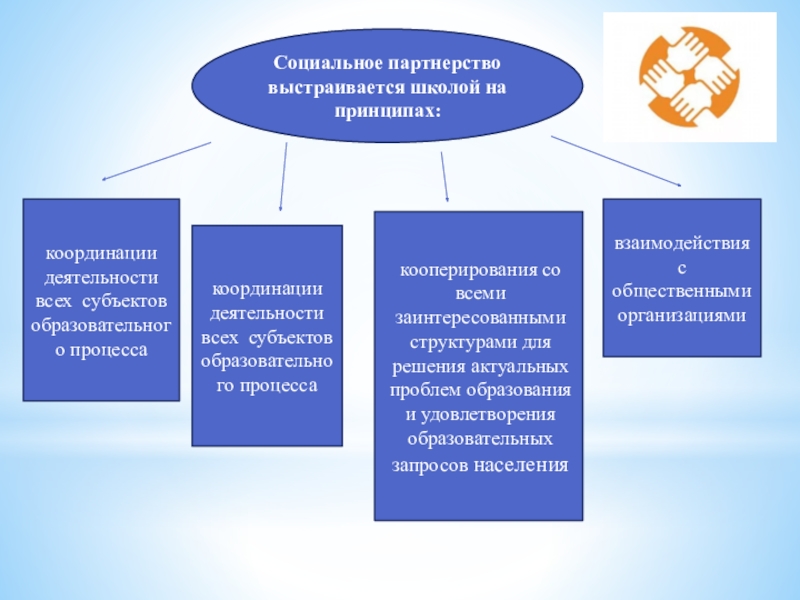 Социальное партнерство выстраивается школой на принципах:

координации деятельности всех субъектов образовательного процесса

координации деятельности всех субъектов образовательного процесса

кооперирования со всеми заинтересованными структурами для решения актуальных проблем образования и удовлетворения образовательных запросов населения

взаимодействия с общественными организациями